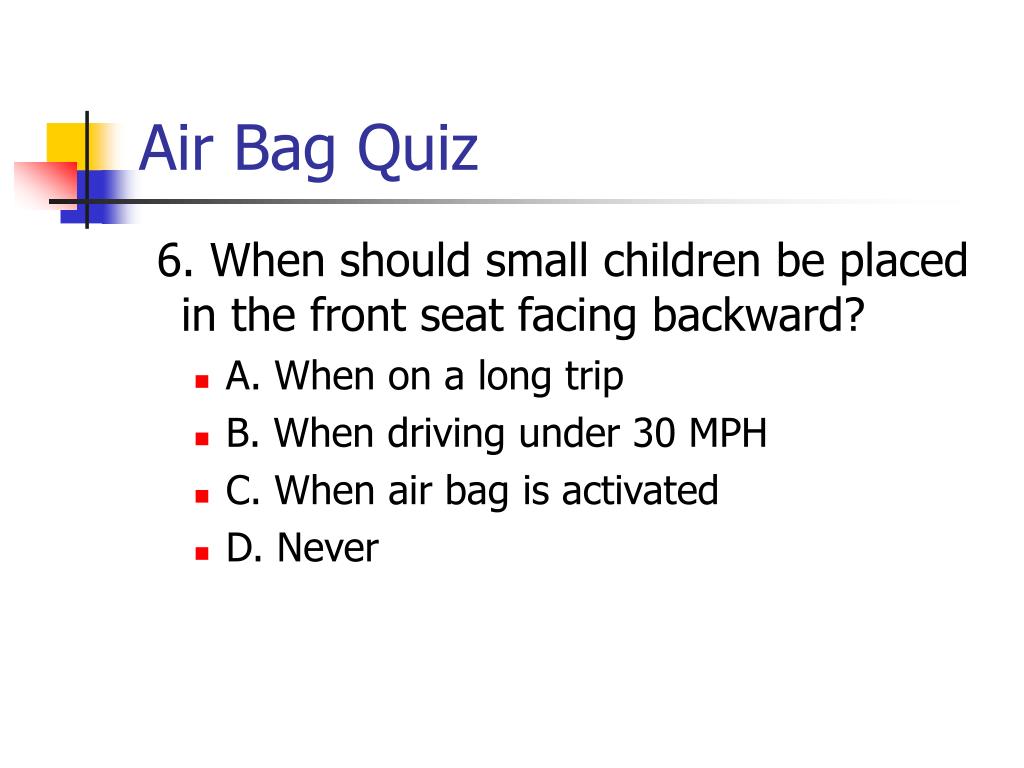 Air Bag Quiz

6. When should small children be placed in the front seat facing backward?

A. When on a long trip
B. When driving under 30 MPH
C. When air bag is activated
D. Never